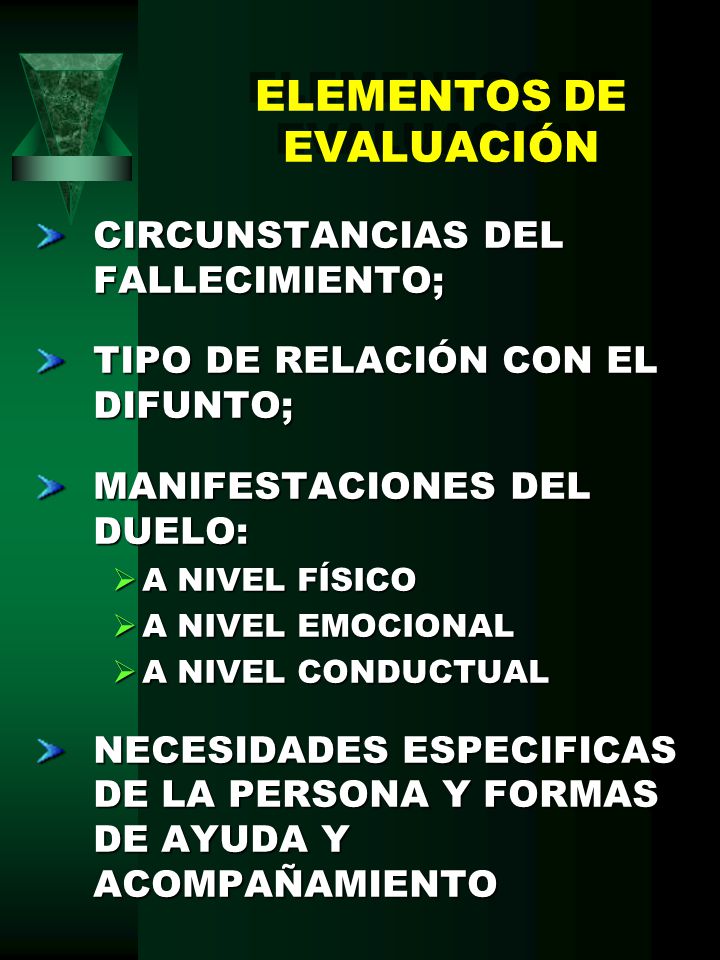 ELEMENTOS DE EVALUACIÓN

CIRCUNSTANCIAS DEL FALLECIMIENTO;

TIPO DE RELACIÓN CON EL DIFUNTO;

MANIFESTACIONES DEL DUELO:

A NIVEL FÍSICO

A NIVEL EMOCIONAL

A NIVEL CONDUCTUAL

NECESIDADES ESPECIFICAS DE LA PERSONA Y FORMAS DE AYUDA Y ACOMPAÑAMIENTO